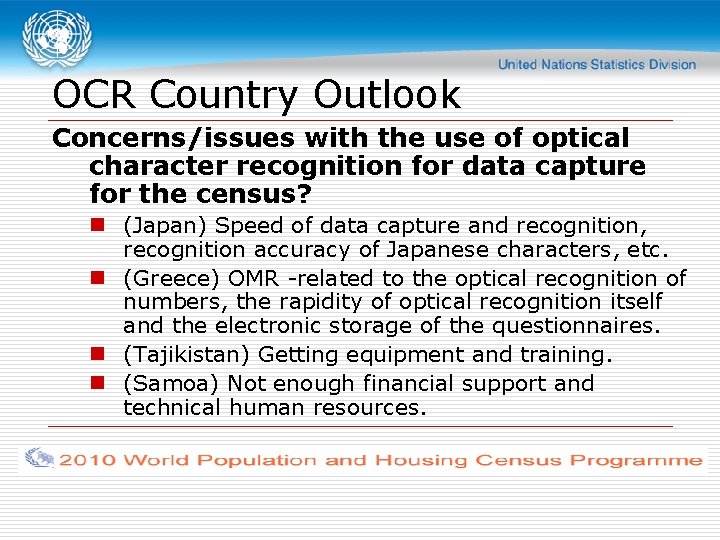 United Nations Statistics Division

OCR Country Outlook

Concerns/issues with the use of optical character recognition for data capture for the census?

(Japan) Speed of data capture and recognition, recognition accuracy of Japanese characters, etc.

(Greece) OMR -related to the optical recognition of numbers, the rapidity of optical recognition itself and the electronic storage of the questionnaires.

(Tajikistan) Getting equipment and training.

(Samoa) Not enough financial support and technical human resources.

2010 World Population and Housing Census Programme